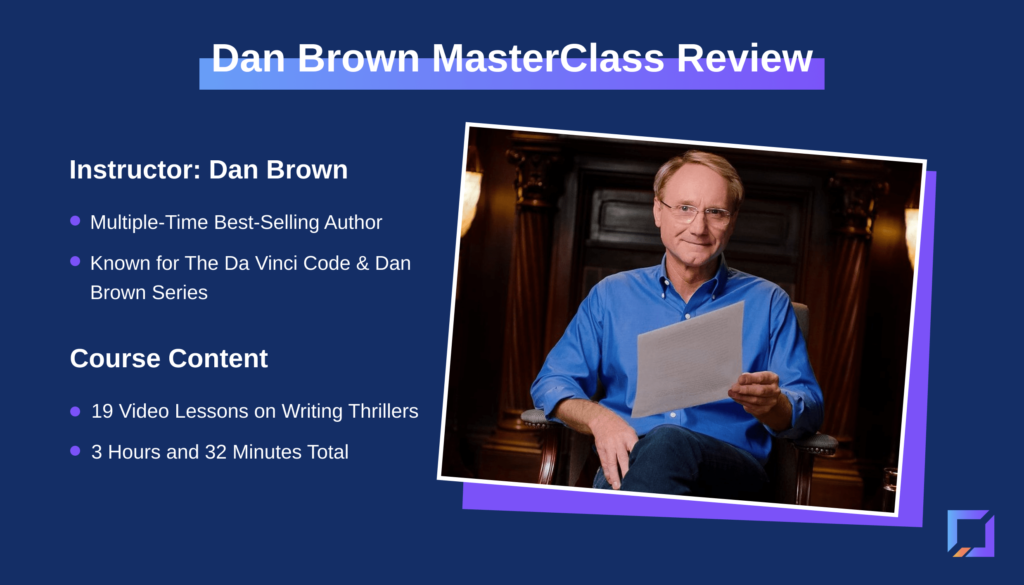 Dan Brown MasterClass Review

Instructor: Dan Brown

- Multiple-Time Best-Selling Author
- Known for The Da Vinci Code & Dan Brown Series

Course Content

- 19 Video Lessons on Writing Thrillers
- 3 Hours and 32 Minutes Total